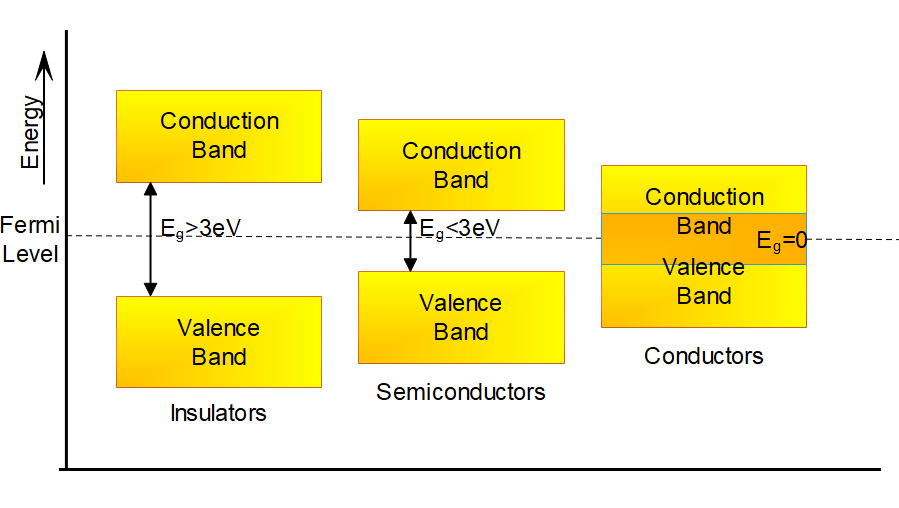 Energy

Fermi Level

Conduction Band

$E_g>3eV$

Valence Band

Insulators

Conduction Band

$E_g<3eV$

Valence Band

Semiconductors

Conduction Band

$E_g=0$

Valence Band

Conductors